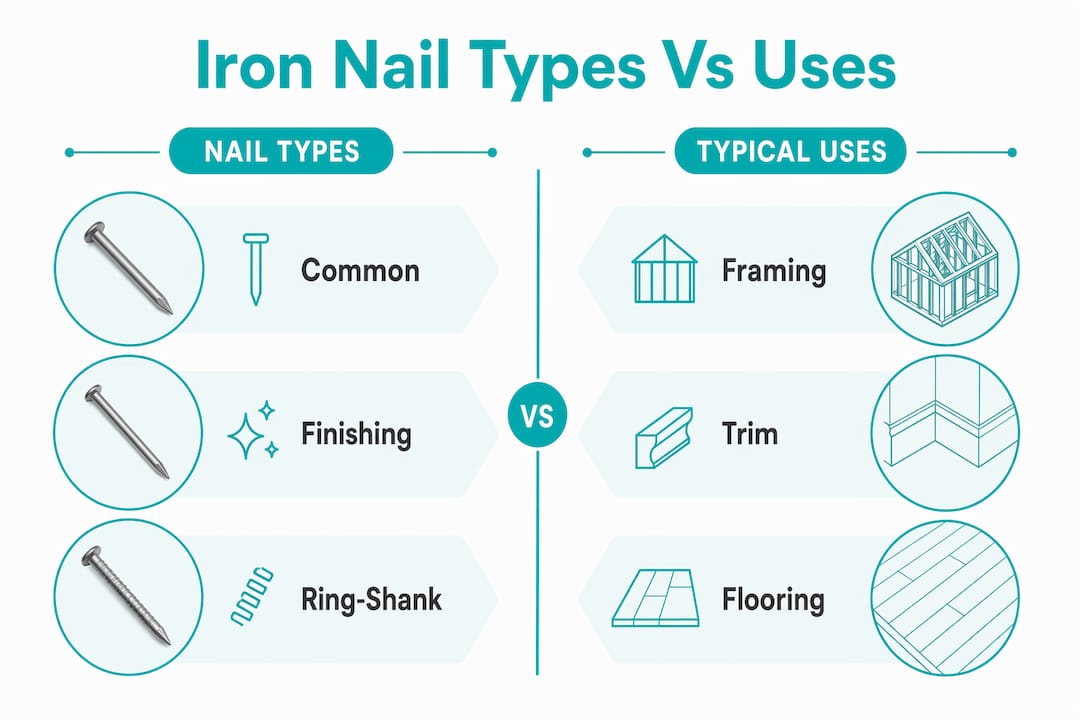 Iron Nail Types Vs Uses

NAIL TYPES

Common

Finishing

Ring-Shank

VS

TYPICAL USES

Framing

Trim

Flooring